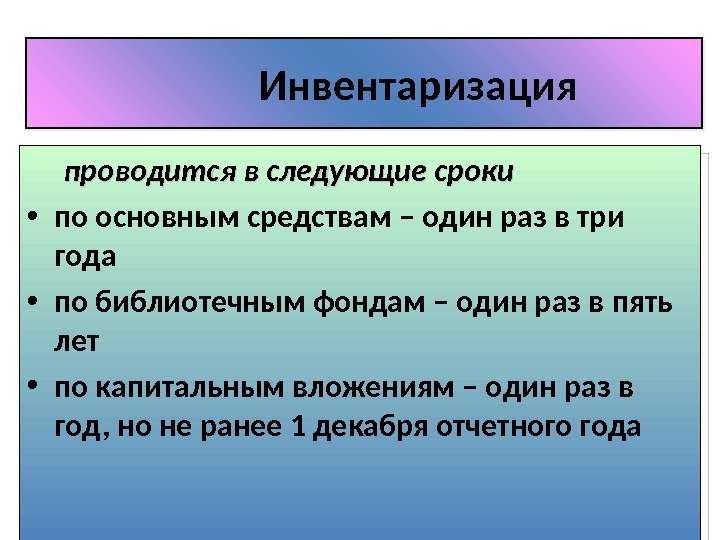 Инвентаризация

проводится в следующие сроки

• по основным средствам – один раз в три года
• по библиотечным фондам – один раз в пять лет
• по капитальным вложениям – один раз в год, но не ранее 1 декабря отчетного года